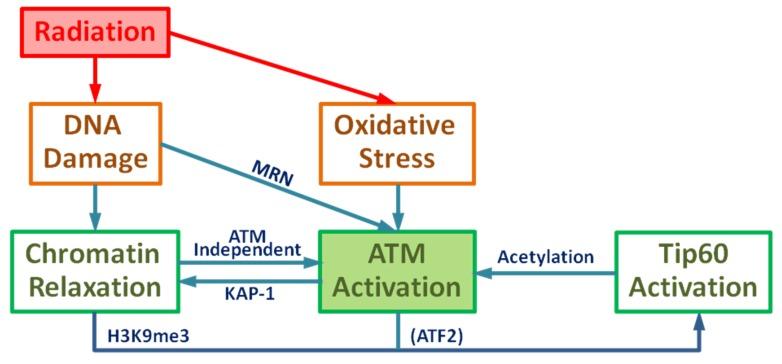 Radiation

DNA Damage

Oxidative Stress

MRN

Chromatin Relaxation

ATM Independent

KAP-1

ATM Activation

Acetylation

Tip60 Activation

H3K9me3

(ATF2)